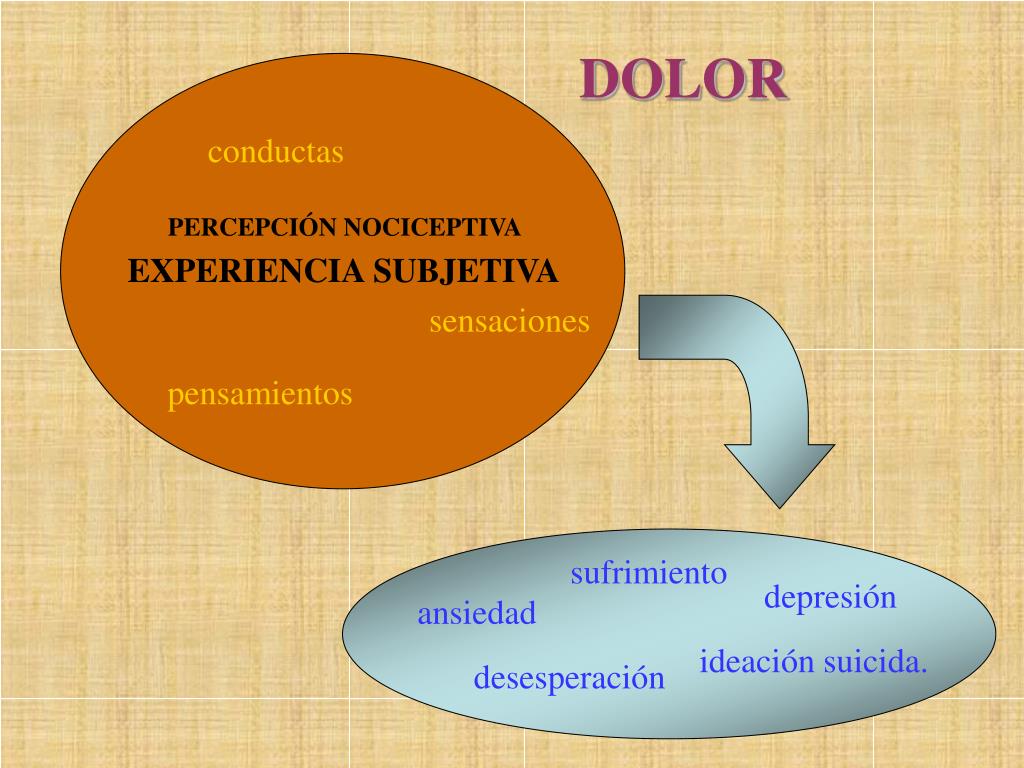 DOLOR

conductas

PERCEPCIÓN NOCICEPTIVA

EXPERIENCIA SUBJETIVA

sensaciones

pensamientos

sufrimiento

ansiedad

depresión

desesperación

ideación suicida.